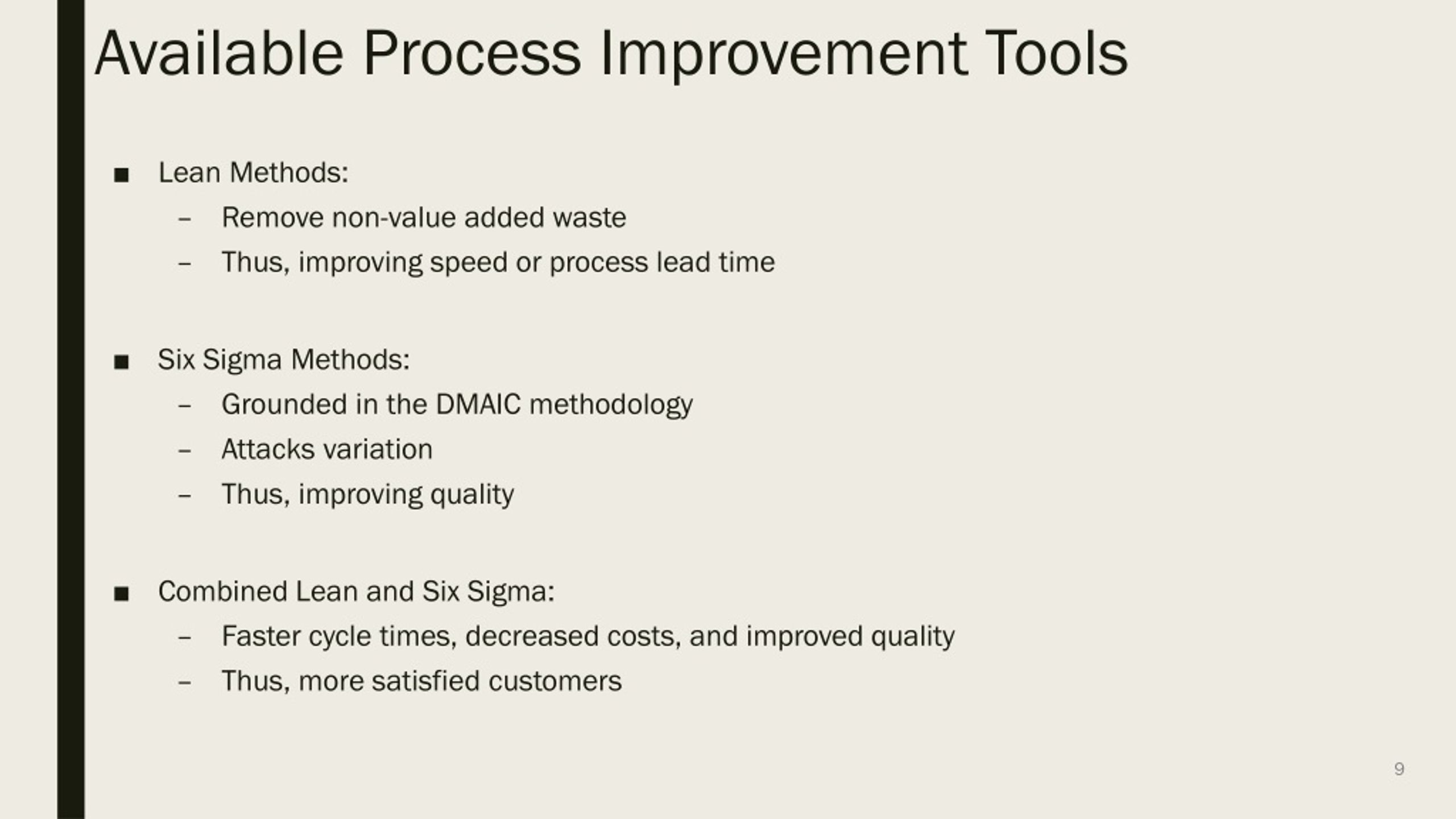 Available Process Improvement Tools

■ Lean Methods:
– Remove non-value added waste
– Thus, improving speed or process lead time

■ Six Sigma Methods:
– Grounded in the DMAIC methodology
– Attacks variation
– Thus, improving quality

■ Combined Lean and Six Sigma:
– Faster cycle times, decreased costs, and improved quality
– Thus, more satisfied customers

9